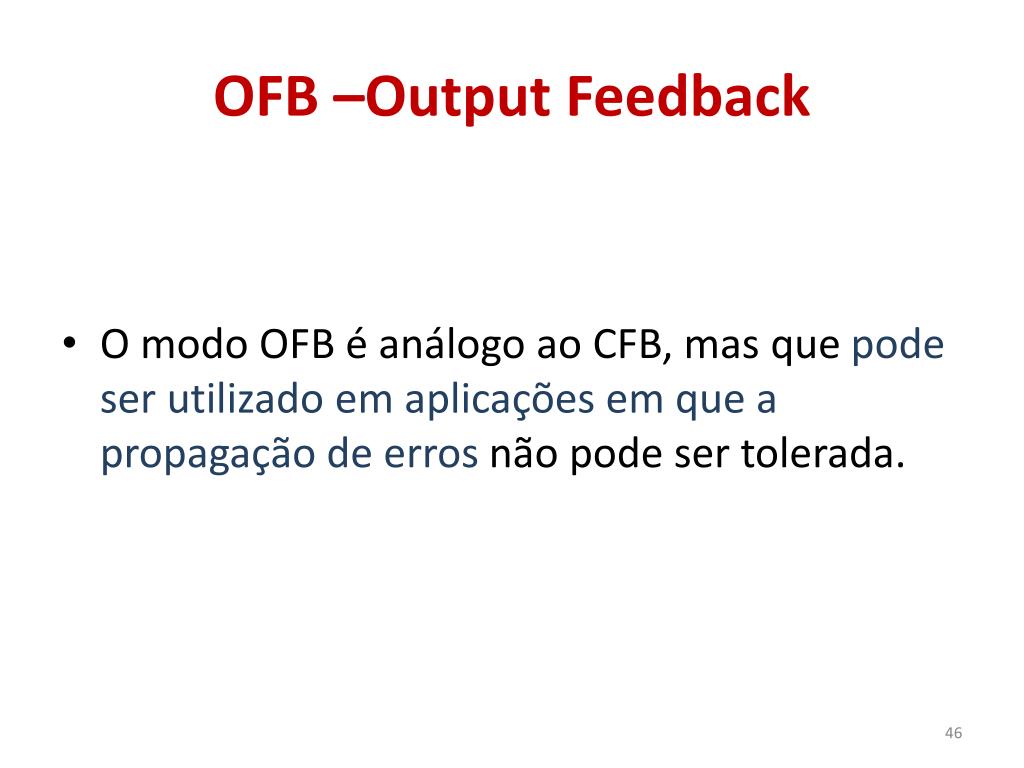 OFB –Output Feedback

• O modo OFB é análogo ao CFB, mas que pode ser utilizado em aplicações em que a propagação de erros não pode ser tolerada.

46